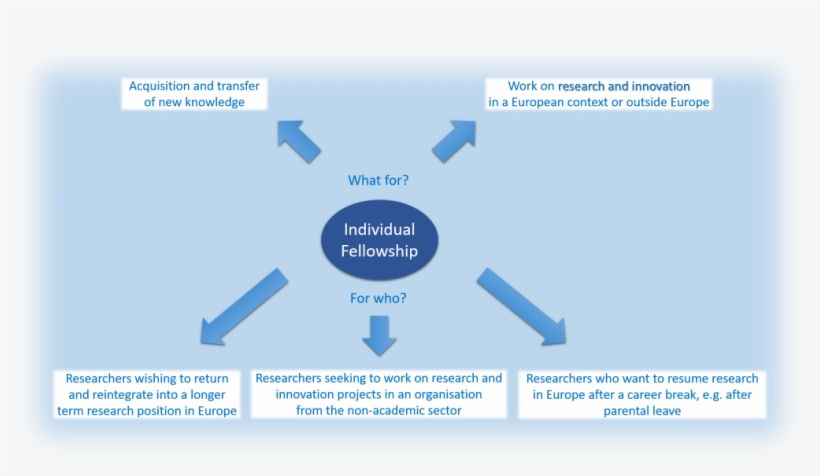 Acquisition and transfer of new knowledge

Work on research and innovation in a European context or outside Europe

What for?

Individual Fellowship

For who?

Researchers wishing to return and reintegrate into a longer term research position in Europe

Researchers seeking to work on research and innovation projects in an organisation from the non-academic sector

Researchers who want to resume research in Europe after a career break, e.g. after parental leave